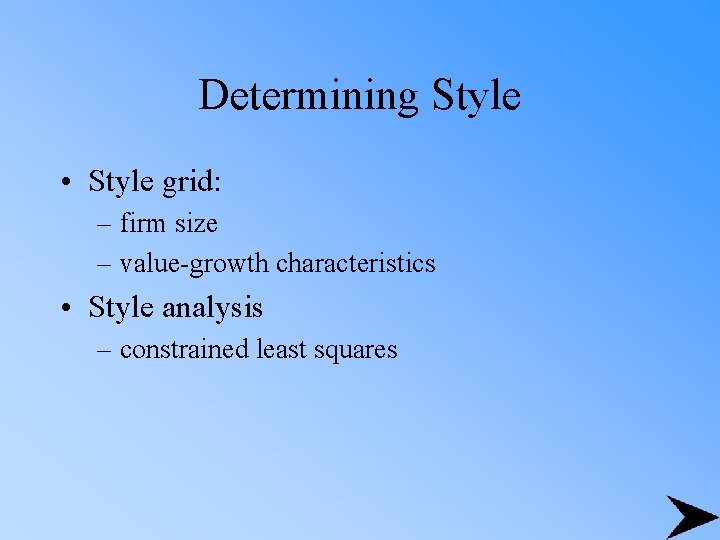 Determining Style

• Style grid:
– firm size
– value-growth characteristics
• Style analysis
– constrained least squares